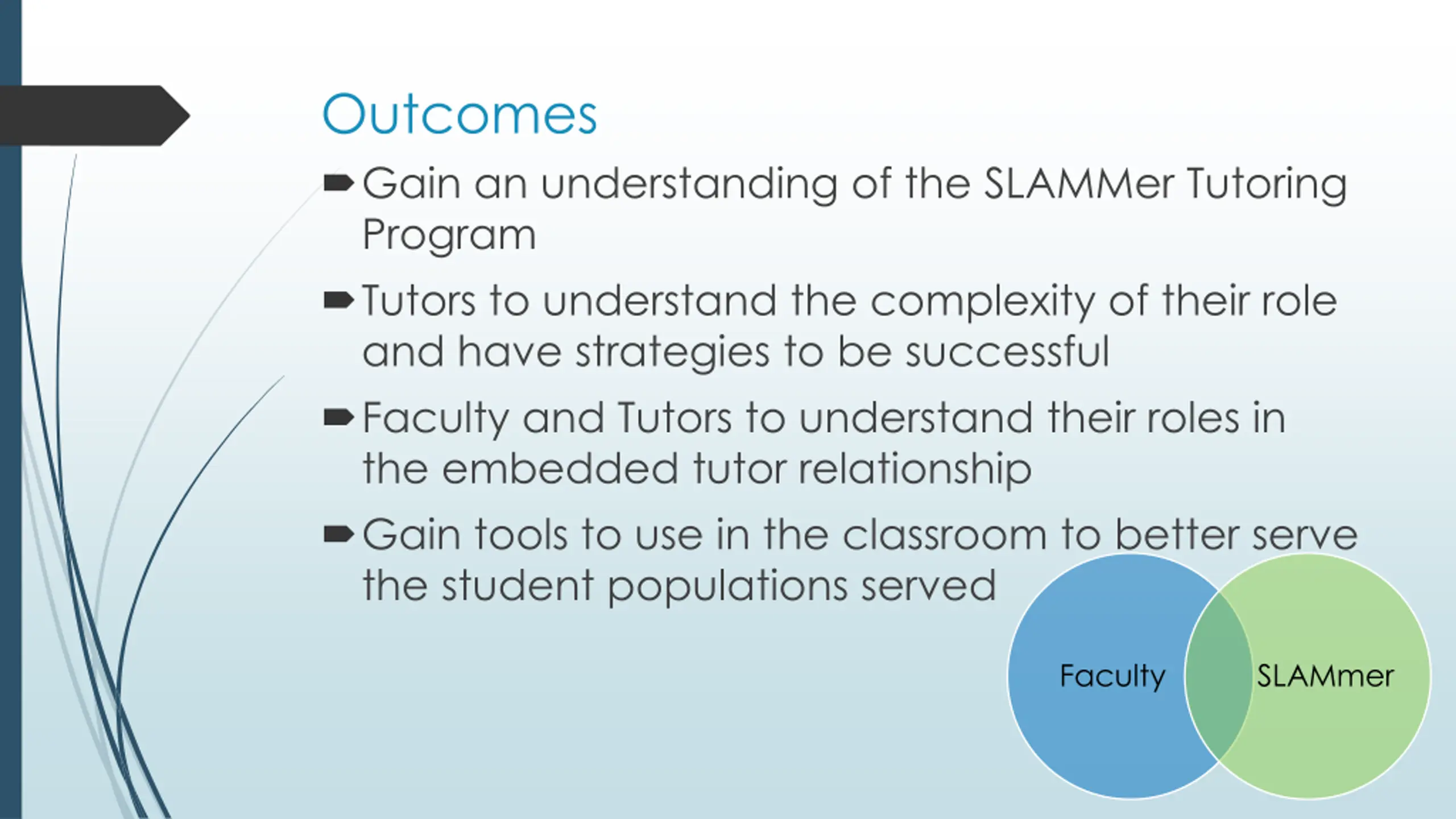 Outcomes

Gain an understanding of the SLAMMer Tutoring Program

Tutors to understand the complexity of their role and have strategies to be successful

Faculty and Tutors to understand their roles in the embedded tutor relationship

Gain tools to use in the classroom to better serve the student populations served

Faculty

SLAMmer